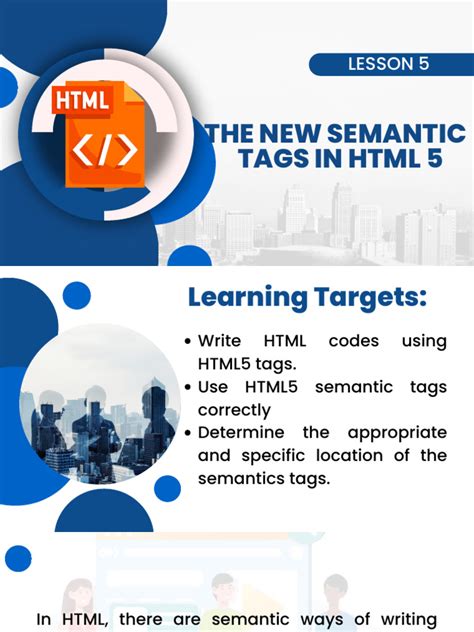 LESSON 5

HTML

</>

THE NEW SEMANTIC TAGS IN HTML 5

Learning Targets:

• Write HTML codes using HTML5 tags.
• Use HTML5 semantic tags correctly
• Determine the appropriate and specific location of the semantics tags.

In HTML, there are semantic ways of writing